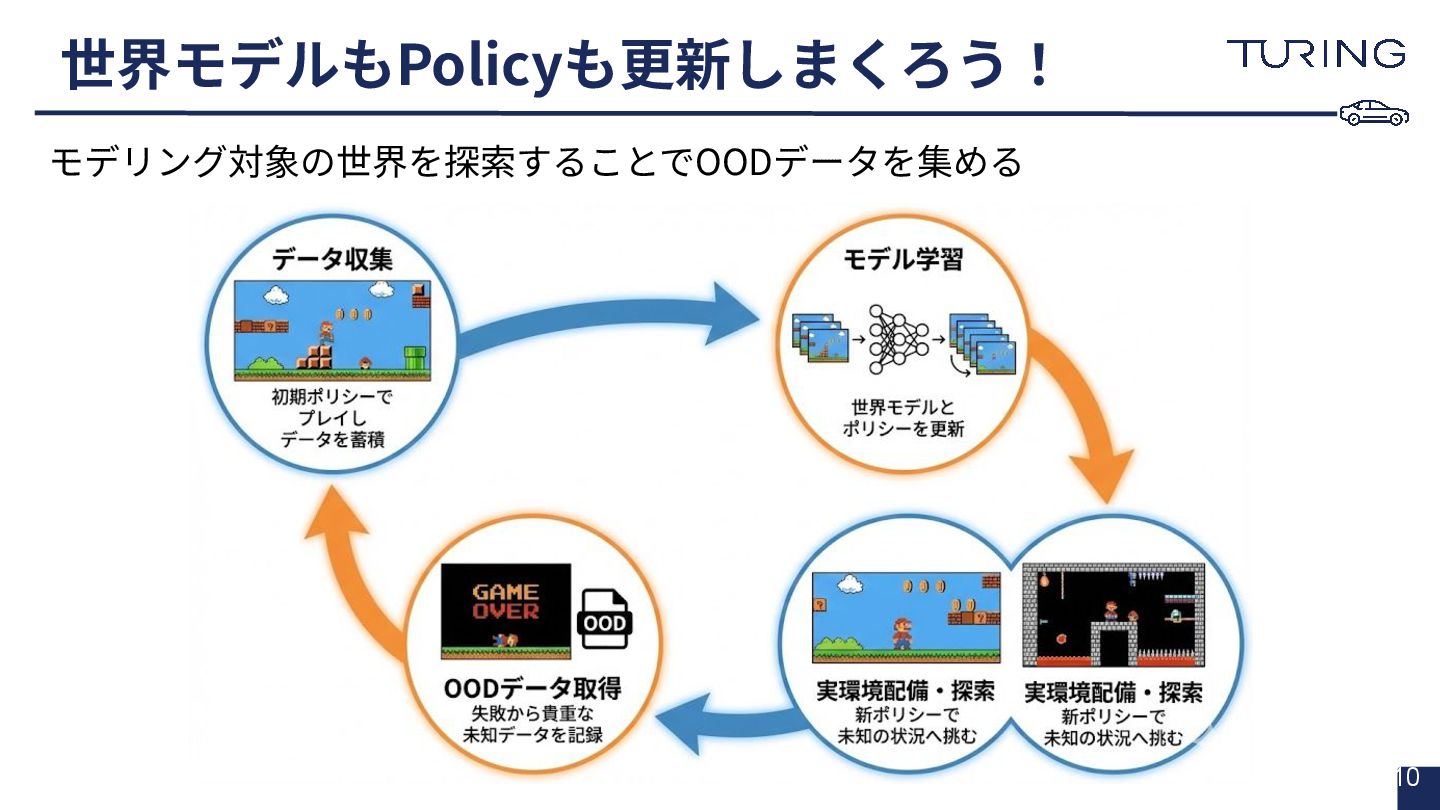 世界モデルもPolicyも更新しまくろう！

TURING

モデリング対象の世界を探索することでOODデータを集める

データ収集

初期ポリシーで
プレイし
データを蓄積

モデル学習

世界モデルと
ポリシーを更新

GAME
OVER

OOD

OODデータ取得
失敗から貴重な
未知データを記録

実環境配備・探索
新ポリシーで
未知の状況へ挑む

実環境配備・探索
新ポリシーで
未知の状況へ挑む

10